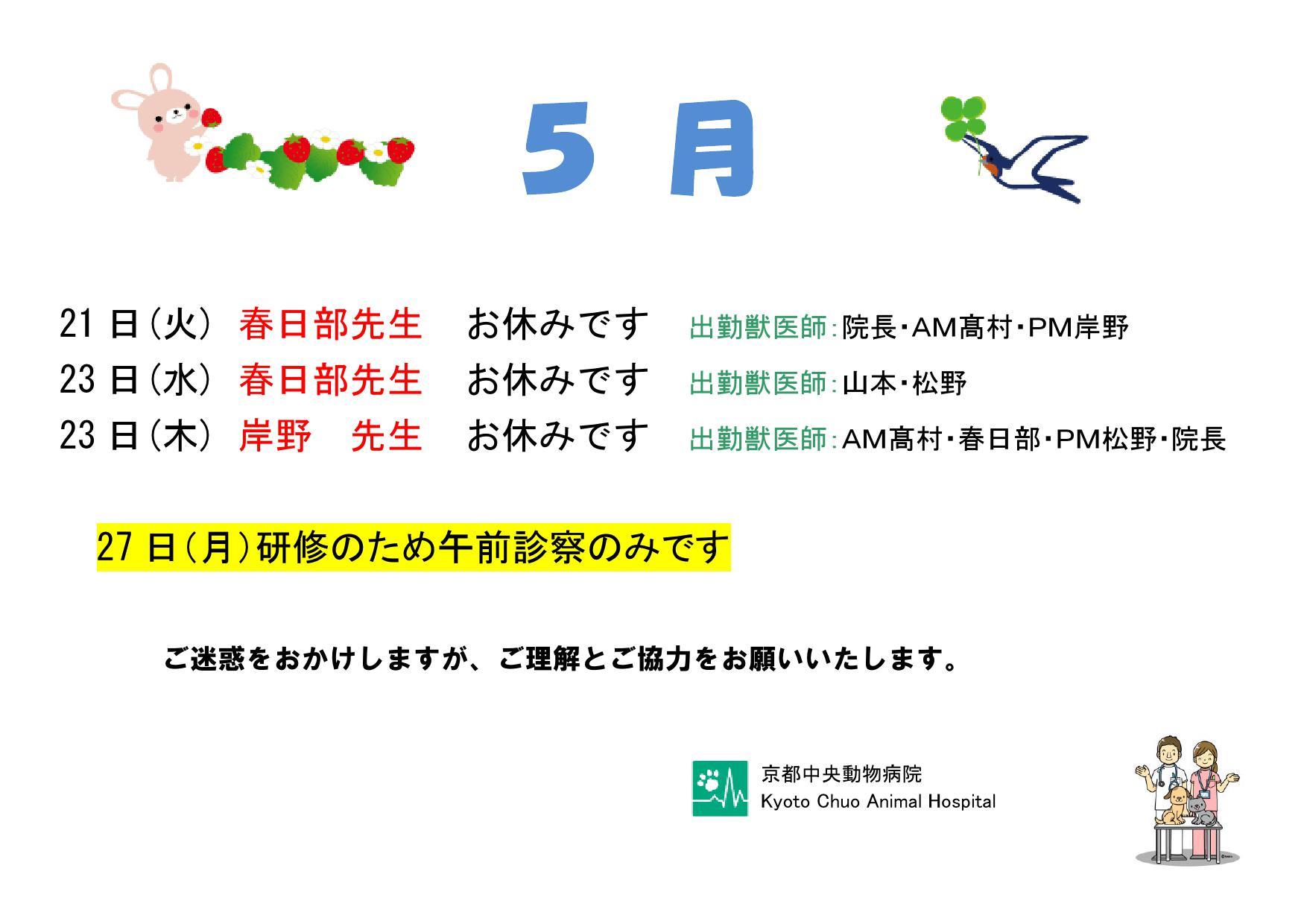 5 月

21 日（火） 春日部先生 お休みです 出勤獣医師：院長・AM髙村・PM岸野
23 日（水） 春日部先生 お休みです 出勤獣医師：山本・松野
23 日（木） 岸野 先生 お休みです 出勤獣医師：AM髙村・春日部・PM松野・院長

27 日（月）研修のため午前診察のみです

ご迷惑をおかけしますが、ご理解とご協力をお願いいたします。

京都中央動物病院
Kyoto Chuo Animal Hospital